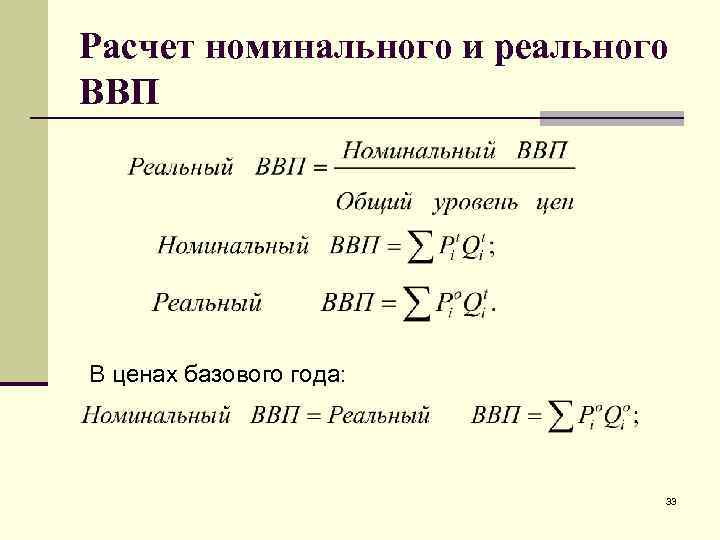 Расчет номинального и реального ВВП

$Реальный \quad ВВП = \frac{Номинальный \quad ВВП}{Общий \quad уровень \quad цен}$

$Номинальный \quad ВВП = \sum P_i^t Q_i^t;$

$Реальный \quad ВВП = \sum P_i^o Q_i^t.$

В ценах базового года:

$Номинальный \quad ВВП = Реальный \quad ВВП = \sum P_i^o Q_i^o;$

33